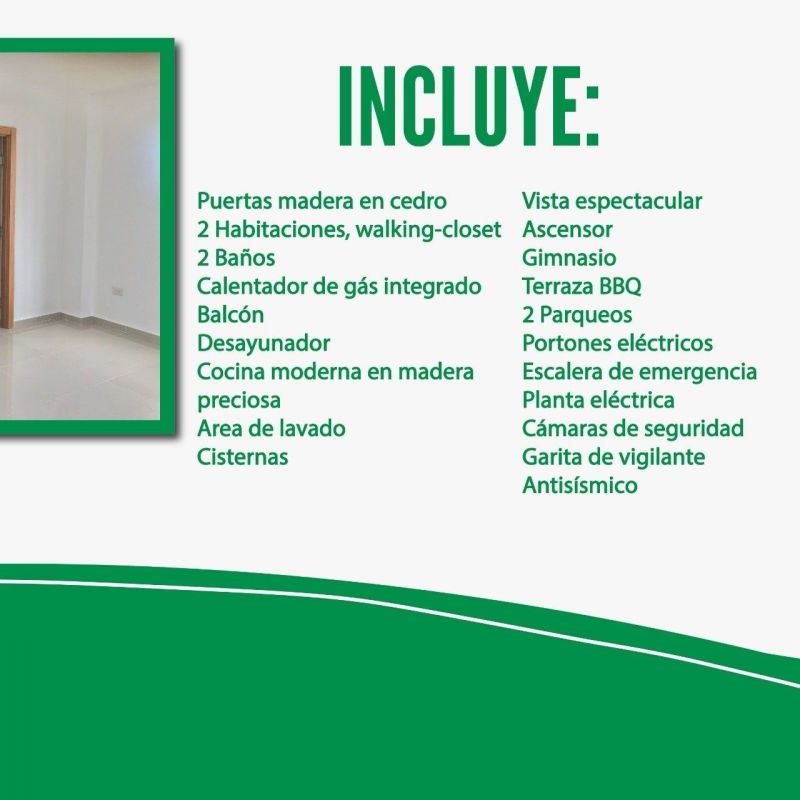 INCLUYE:

Puertas madera en cedro
2 Habitaciones, walking-closet
2 Baños
Calentador de gás integrado
Balcón
Desayunador
Cocina moderna en madera preciosa
Area de lavado
Cisternas

Vista espectacular
Ascensor
Gimnasio
Terraza BBQ
2 Parqueos
Portones eléctricos
Escalera de emergencia
Planta eléctrica
Cámaras de seguridad
Garita de vigilante
Antisísmico